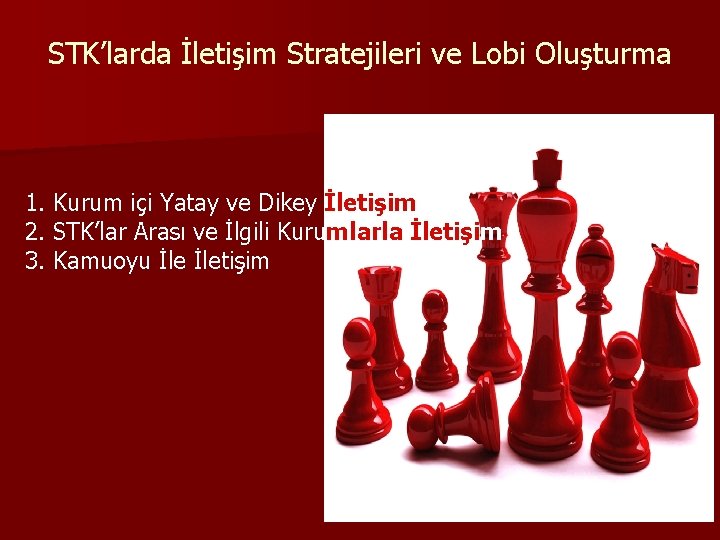 STK'larda İletişim Stratejileri ve Lobi Oluşturma

1. Kurum içi Yatay ve Dikey İletişim
2. STK'lar Arası ve İlgili Kurumlarla İletişim
3. Kamuoyu İle İletişim